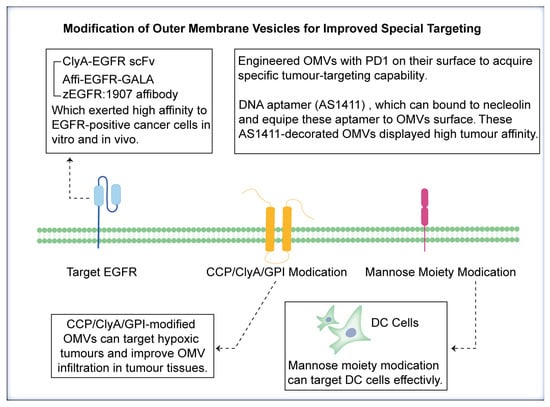 Modification of Outer Membrane Vesicles for Improved Special Targeting

ClyA-EGFR scFv
Affi-EGFR-GALA
zEGFR:1907 affibody
Which exerted high affinity to EGFR-positive cancer cells in vitro and in vivo.

Engineered OMVs with PD1 on their surface to acquire specific tumour-targeting capability.

DNA aptamer (AS1411) , which can bound to necleolin and equipe these aptamer to OMVs surface. These AS1411-decorated OMVs displayed high tumour affinity.

Target EGFR

CCP/ClyA/GPI Modication

Mannose Moiety Modication

CCP/ClyA/GPI-modified OMVs can target hypoxic tumours and improve OMV infiltration in tumour tissues.

DC Cells

Mannose moiety modication can target DC cells effectivly.